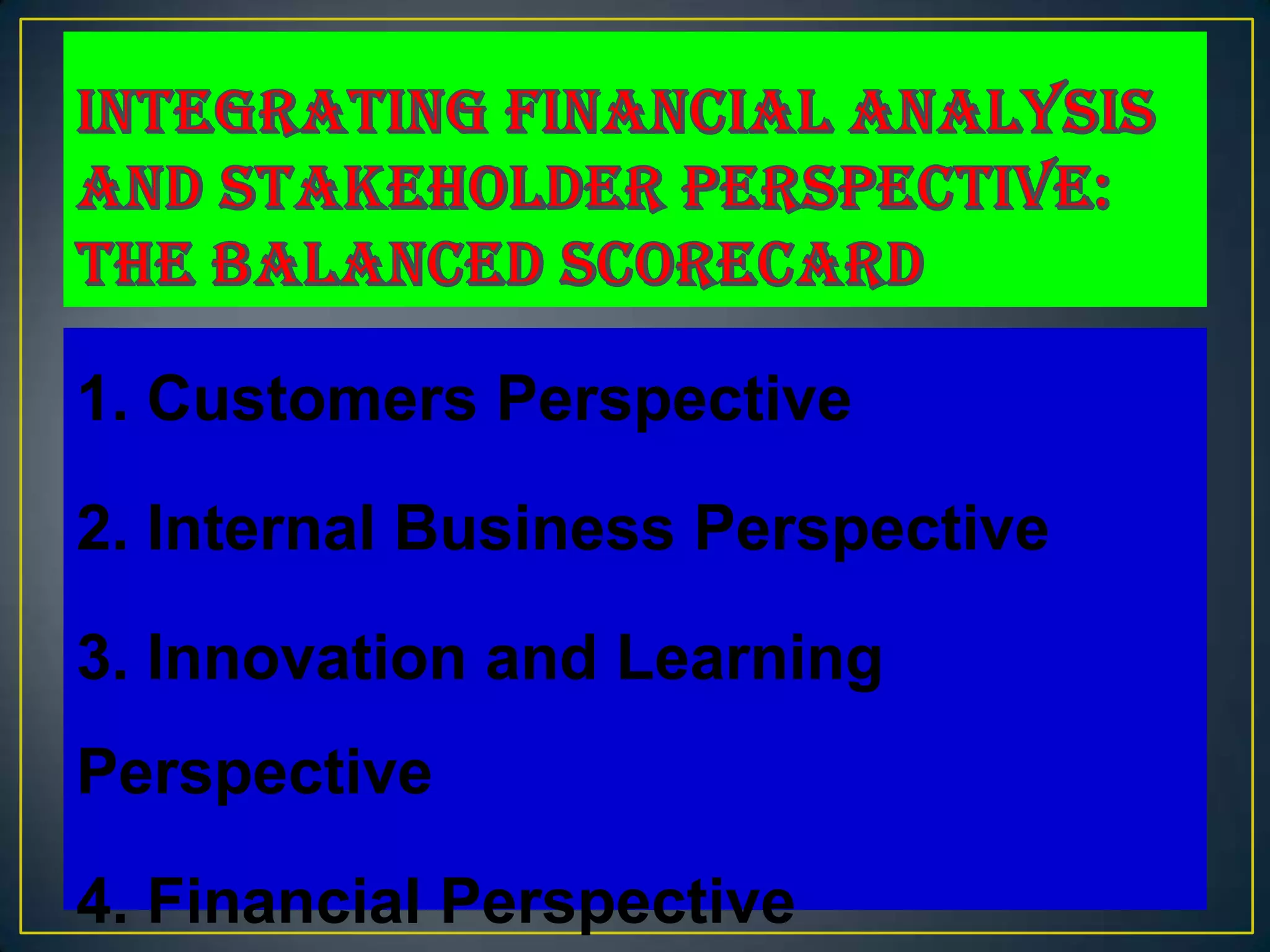 INTEGRATING FINANCIAL ANALYSIS AND STAKEHOLDER PERSPECTIVE: THE BALANCED SCORECARD

1. Customers Perspective

2. Internal Business Perspective

3. Innovation and Learning Perspective

4. Financial Perspective